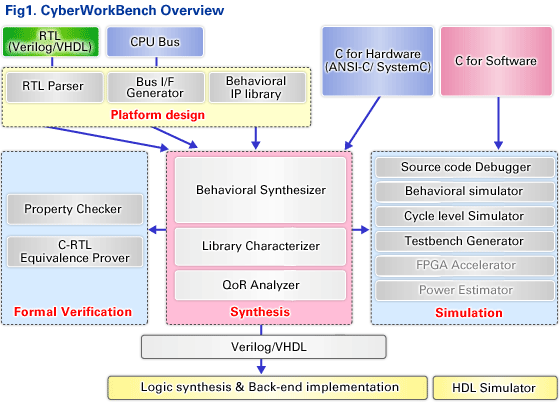 Fig1. CyberWorkBench Overview

RTL (Verilog/VHDL)

CPU Bus

C for Hardware (ANSI-C/ SystemC)

C for Software

RTL Parser

Bus I/F Generator

Behavioral IP library

Platform design

Property Checker

C-RTL Equivalence Prover

Formal Verification

Behavioral Synthesizer

Library Characterizer

QoR Analyzer

Synthesis

Source code Debugger

Behavioral simulator

Cycle level Simulator

Testbench Generator

FPGA Accelerator

Power Estimator

Simulation

Verilog/VHDL

Logic synthesis & Back-end implementation

HDL Simulator